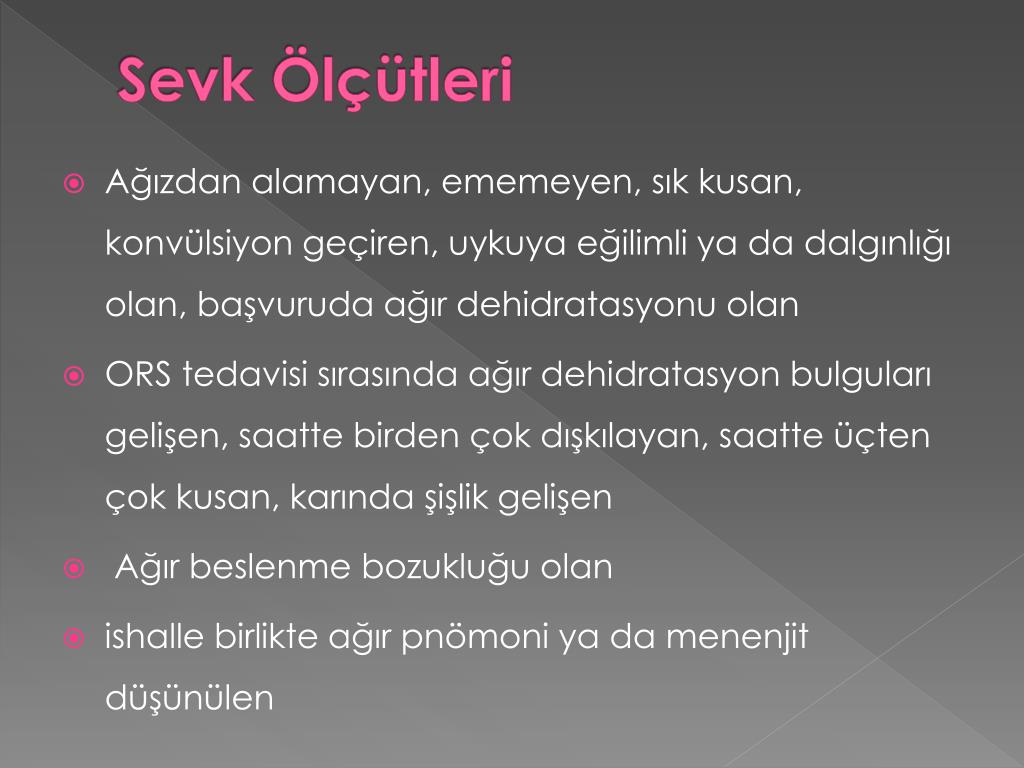 Sevk Ölçütleri

Ağızdan alamayan, ememeyen, sık kusan, konvülsiyon geçiren, uykuya eğilimli ya da dalgınlığı olan, başvuruda ağır dehidratasyonu olan

ORS tedavisi sırasında ağır dehidratasyon bulguları gelişen, saatte birden çok dışkılayan, saatte üçten çok kusan, karında şişlik gelişen

Ağır beslenme bozukluğu olan

ishalle birlikte ağır pnömoni ya da menenjit düşünülen